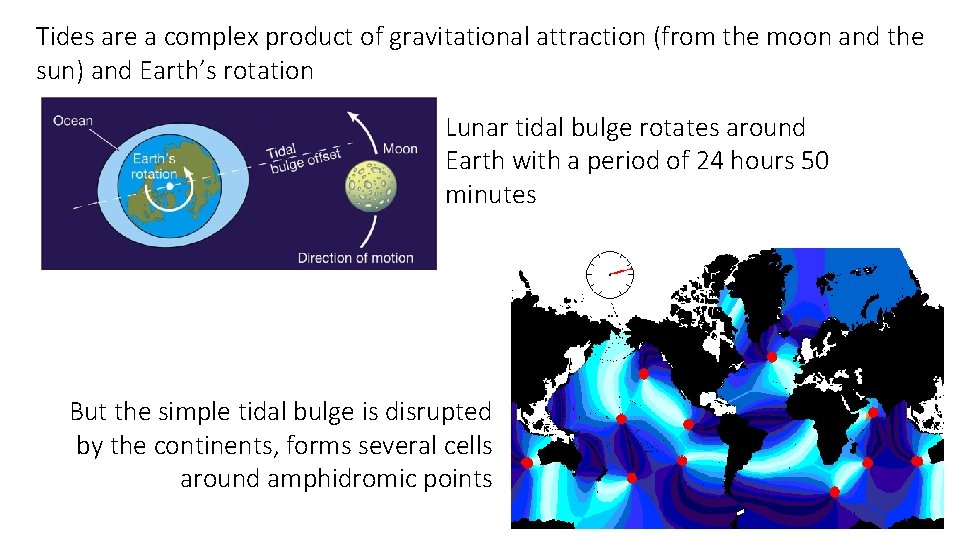 Tides are a complex product of gravitational attraction (from the moon and the sun) and Earth's rotation

Ocean

Earth's rotation

Tidal bulge offset

Moon

Direction of motion

Lunar tidal bulge rotates around Earth with a period of 24 hours 50 minutes

But the simple tidal bulge is disrupted by the continents, forms several cells around amphidromic points